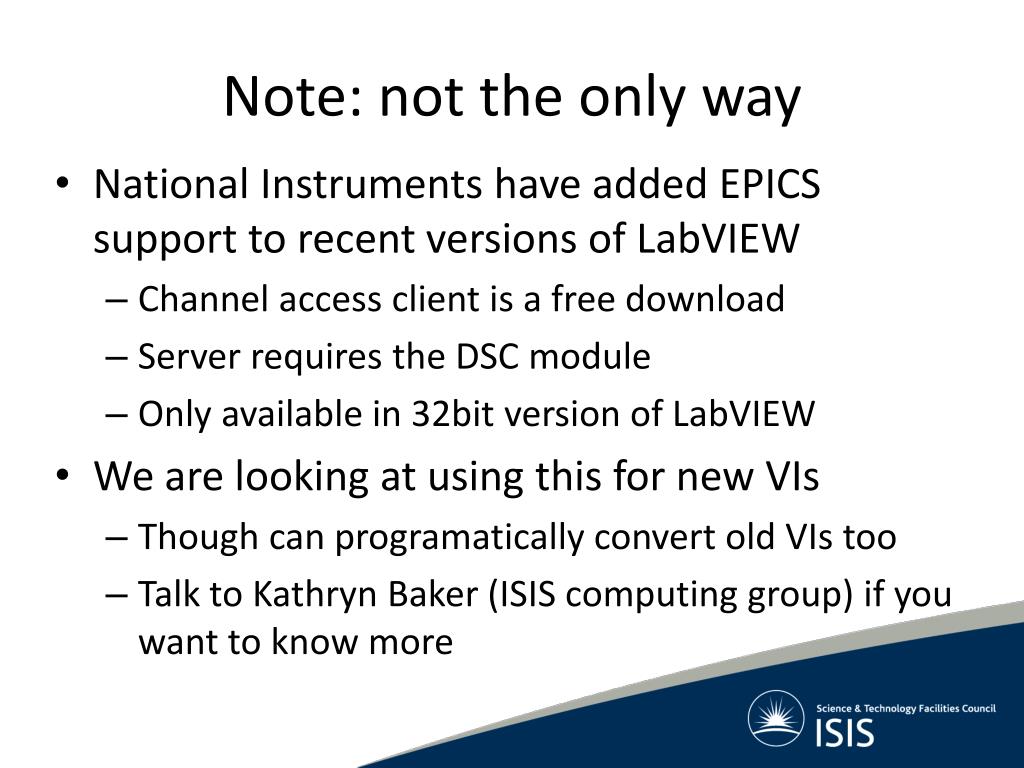 Note: not the only way

• National Instruments have added EPICS support to recent versions of LabVIEW
– Channel access client is a free download
– Server requires the DSC module
– Only available in 32bit version of LabVIEW
• We are looking at using this for new VIs
– Though can programatically convert old VIs too
– Talk to Kathryn Baker (ISIS computing group) if you want to know more

Science & Technology Facilities Council
ISIS